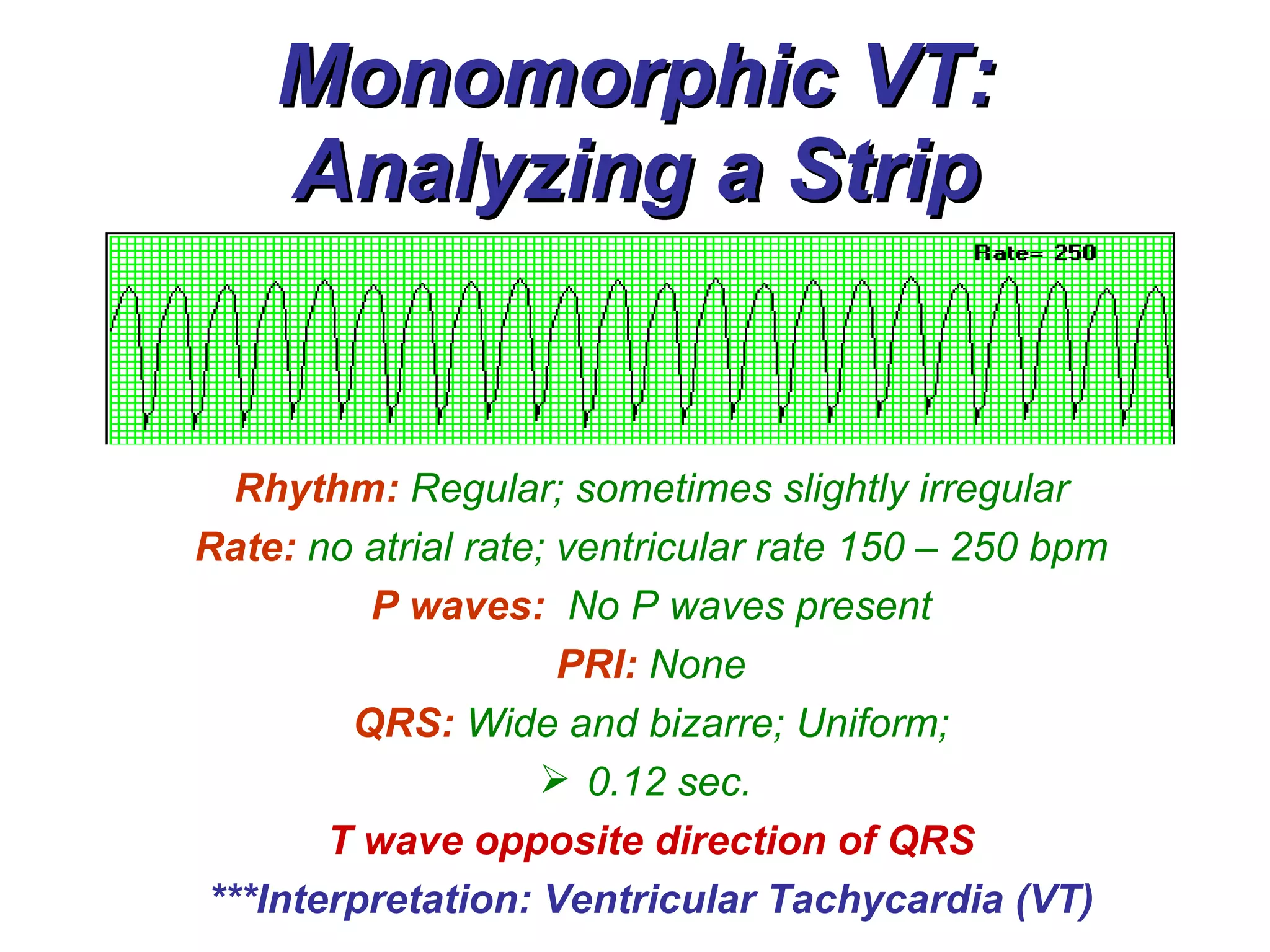 Monomorphic VT: Analyzing a Strip

Rate= 250

Rhythm: Regular; sometimes slightly irregular

Rate: no atrial rate; ventricular rate 150 – 250 bpm

P waves: No P waves present

PRI: None

QRS: Wide and bizarre; Uniform;

➢ 0.12 sec.

T wave opposite direction of QRS

***Interpretation: Ventricular Tachycardia (VT)